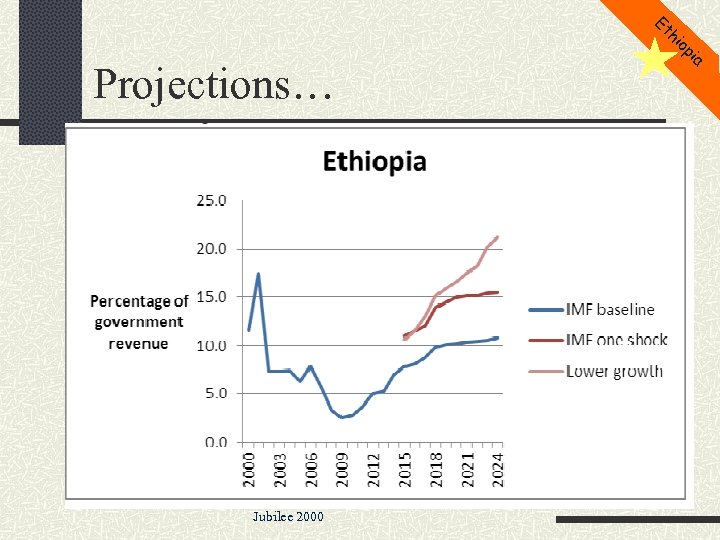 Ethiopia

Projections…

Ethiopia

Percentage of government revenue

25.0
20.0
15.0
10.0
5.0
0.0

2000
2003
2006
2009
2012
2015
2018
2021
2024

IMF baseline
IMF one shock
Lower growth

Jubilee 2000